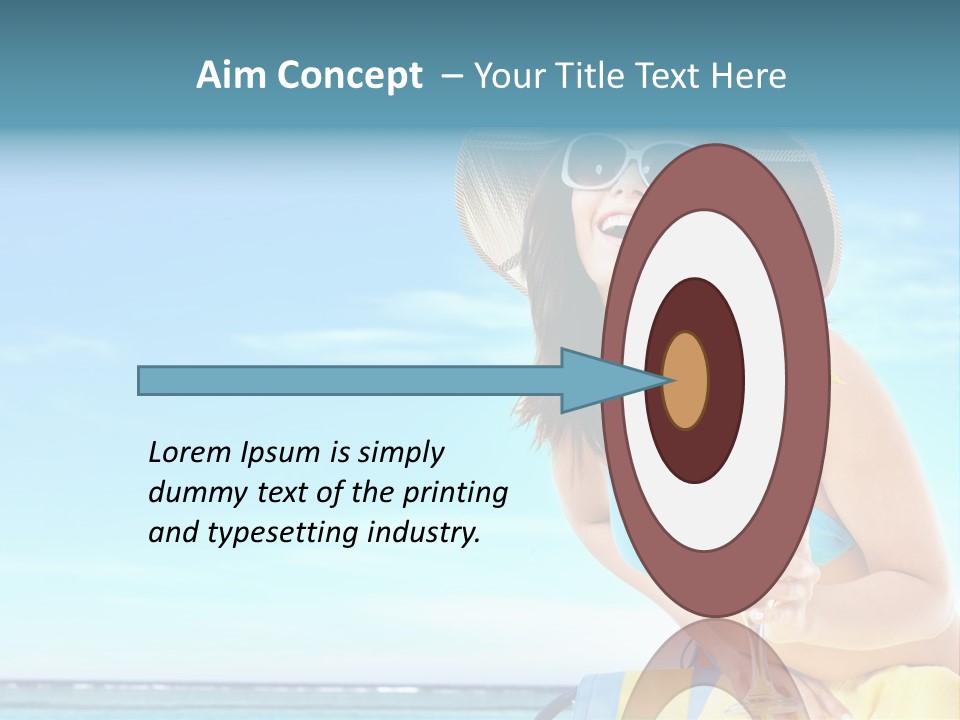 Aim Concept – Your Title Text Here

Lorem Ipsum is simply dummy text of the printing and typesetting industry.